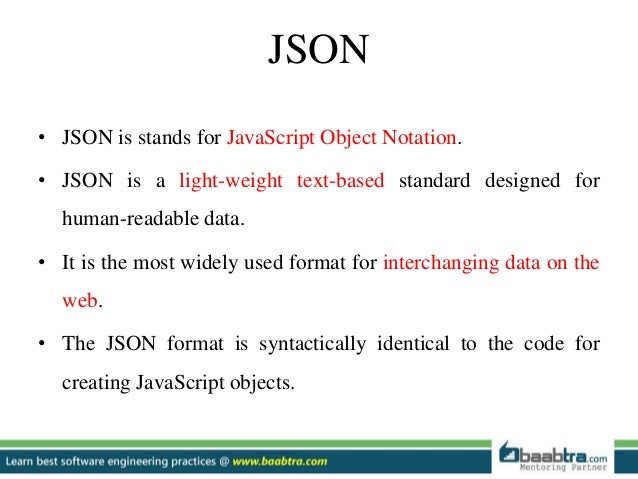 JSON

• JSON is stands for JavaScript Object Notation.

• JSON is a light-weight text-based standard designed for human-readable data.

• It is the most widely used format for interchanging data on the web.

• The JSON format is syntactically identical to the code for creating JavaScript objects.

Learn best software engineering practices @ www.baabtra.com

baabtra.com
Mentoring Partner